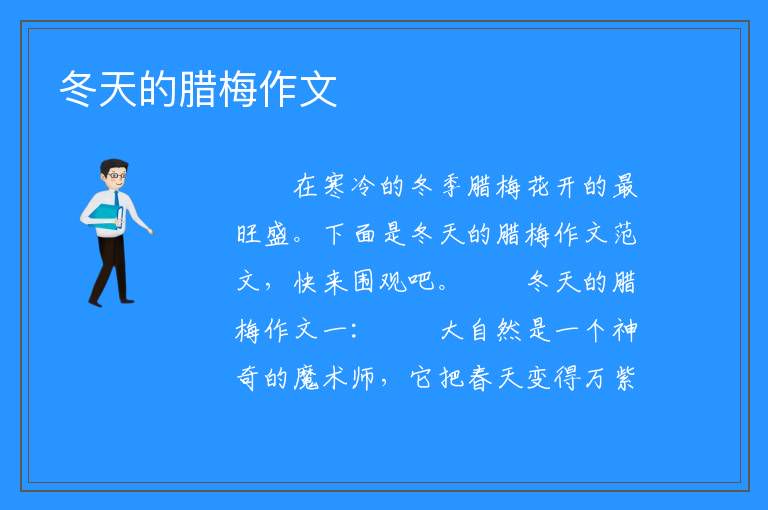 冬天的腊梅作文

在寒冷的冬季腊梅花开的最旺盛。下面是冬天的腊梅作文范文，快来围观吧。　冬天的腊梅作文一：　大自然是一个神奇的魔术师，它把春天变得万紫